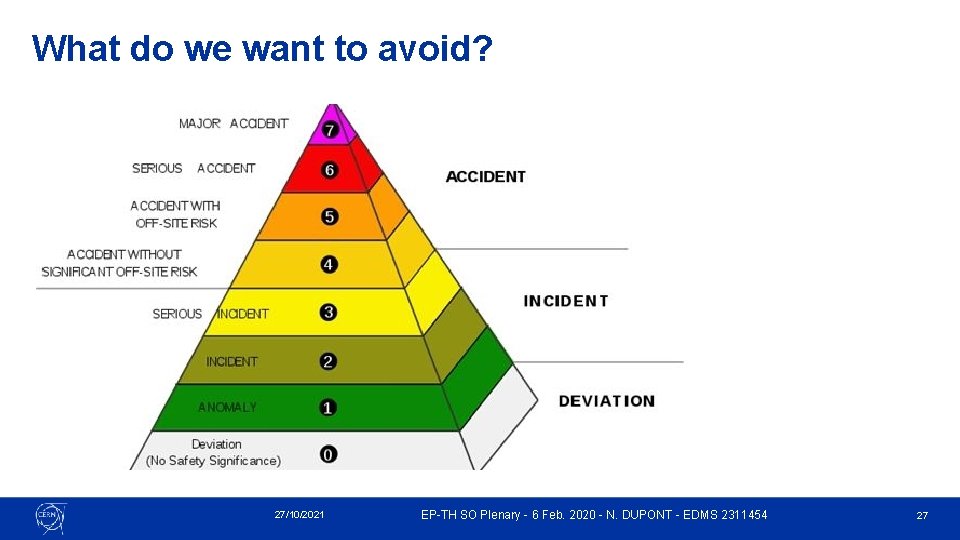 What do we want to avoid?

MAJOR ACCIDENT 7
SERIOUS ACCIDENT 6
ACCIDENT WITH OFF-SITE RISK 5
ACCIDENT WITHOUT SIGNIFICANT OFF-SITE RISK 4
SERIOUS INCIDENT 3
INCIDENT 2
ANOMALY 1
Deviation (No Safety Significance) 0

ACCIDENT
INCIDENT
DEVIATION

CERN
27/10/2021
EP-TH SO Plenary - 6 Feb. 2020 - N. DUPONT - EDMS 2311454
27